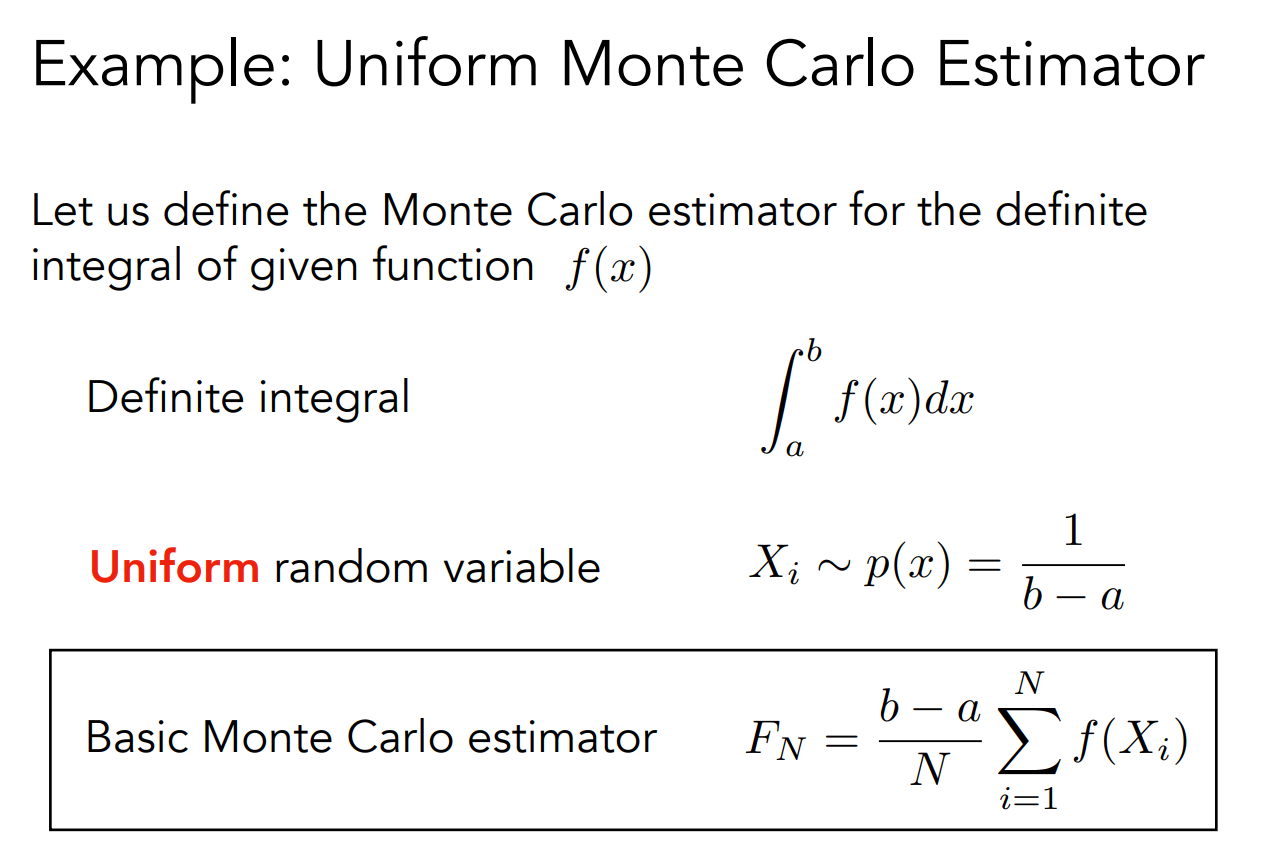 Example: Uniform Monte Carlo Estimator

Let us define the Monte Carlo estimator for the definite integral of given function $f(x)$

Definite integral $\int_a^b f(x)dx$

Uniform random variable $X_i \sim p(x) = \frac{1}{b-a}$

Basic Monte Carlo estimator $F_N = \frac{b-a}{N} \sum_{i=1}^{N} f(X_i)$